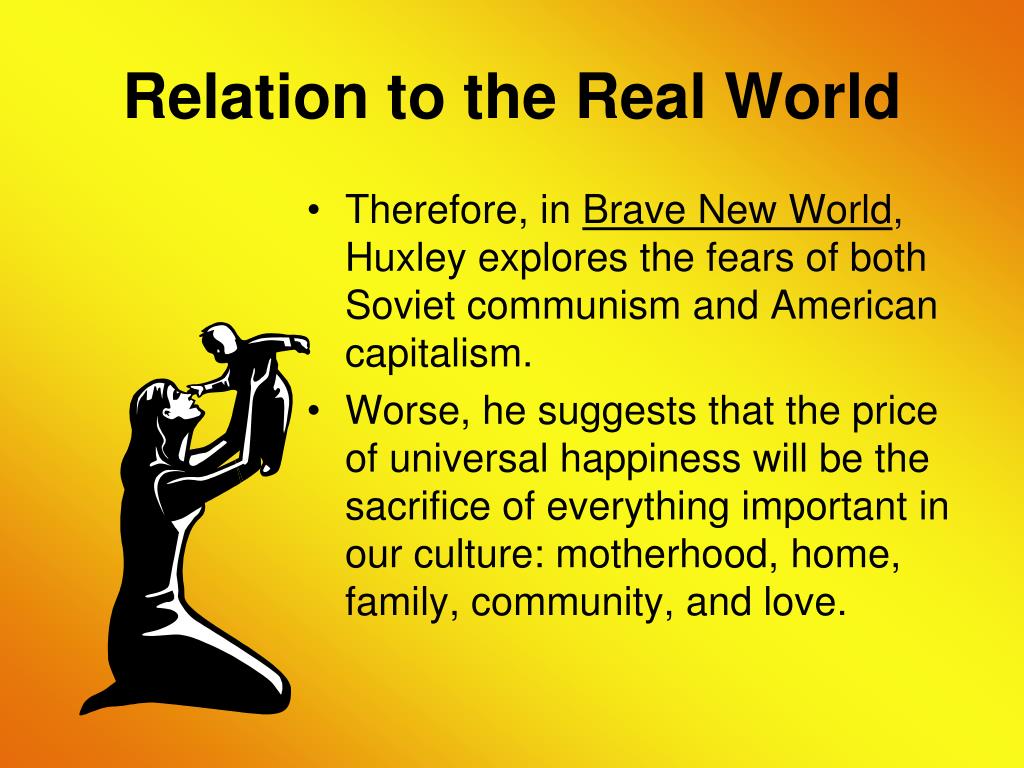 Relation to the Real World

• Therefore, in Brave New World, Huxley explores the fears of both Soviet communism and American capitalism.

• Worse, he suggests that the price of universal happiness will be the sacrifice of everything important in our culture: motherhood, home, family, community, and love.